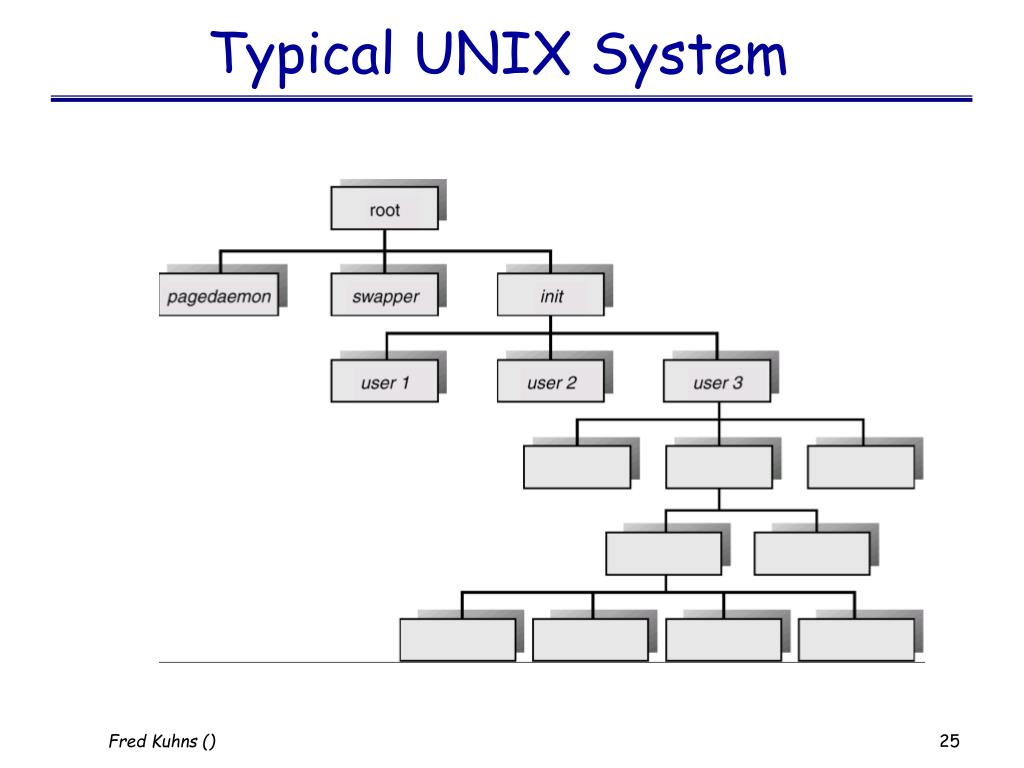 Typical UNIX System

root

pagedaemon

swapper

init

user 1

user 2

user 3

Fred Kuhns ()

25